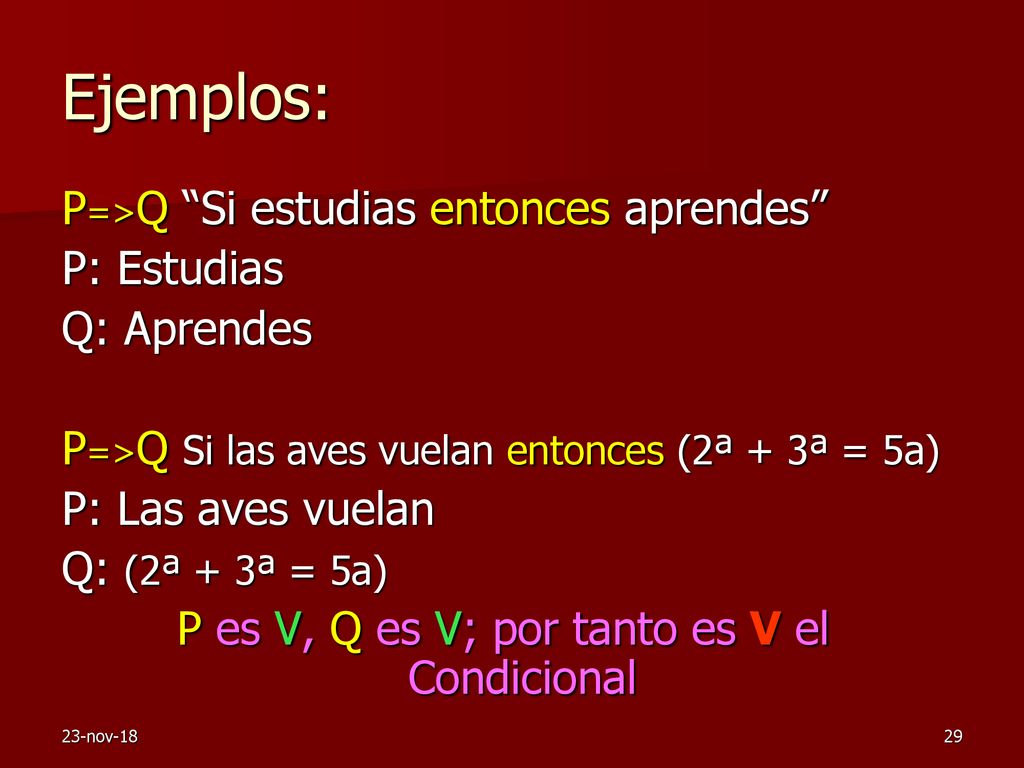 Ejemplos:

P=>Q “Si estudias entonces aprendes”
P: Estudias
Q: Aprendes

P=>Q Si las aves vuelan entonces (2ª + 3ª = 5a)
P: Las aves vuelan
Q: (2ª + 3ª = 5a)
P es V, Q es V; por tanto es V el Condicional

23-nov-18

29